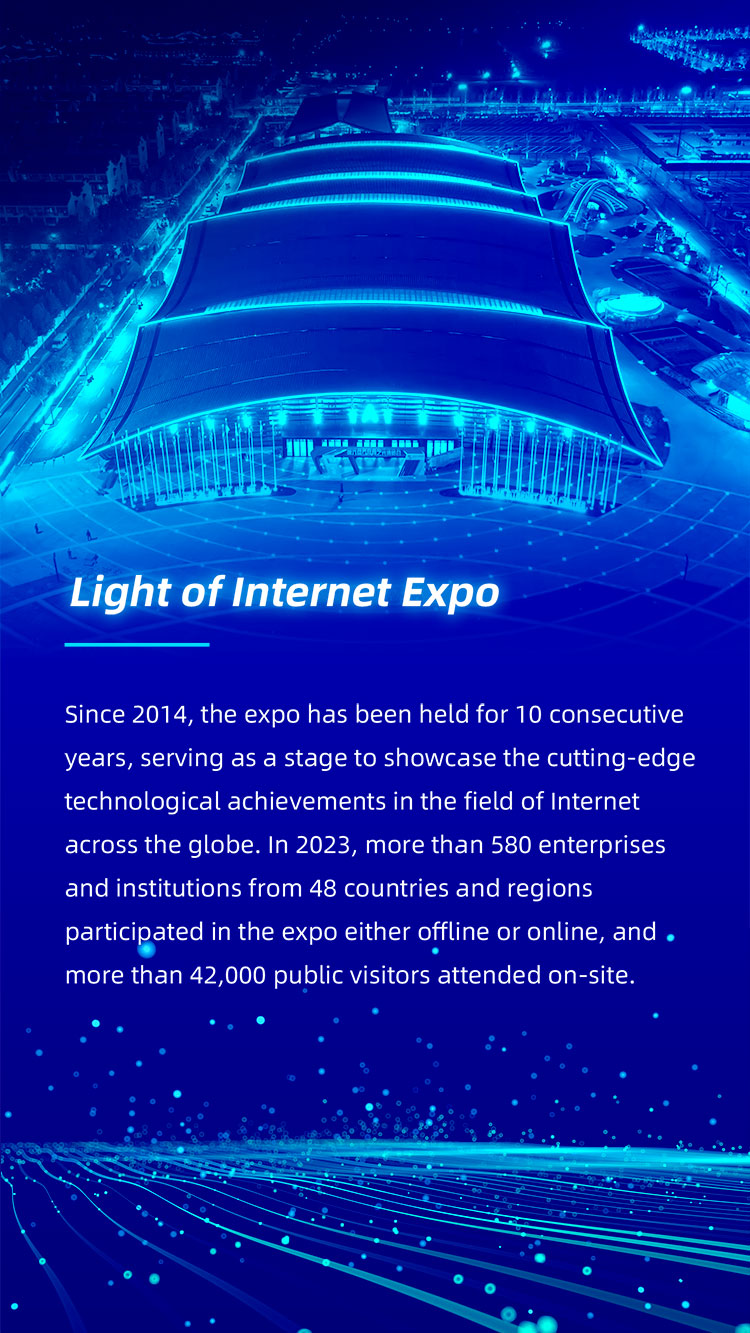 Light of Internet Expo

Since 2014, the expo has been held for 10 consecutive years, serving as a stage to showcase the cutting-edge technological achievements in the field of Internet across the globe. In 2023, more than 580 enterprises and institutions from 48 countries and regions participated in the expo either offline or online, and more than 42,000 public visitors attended on-site.